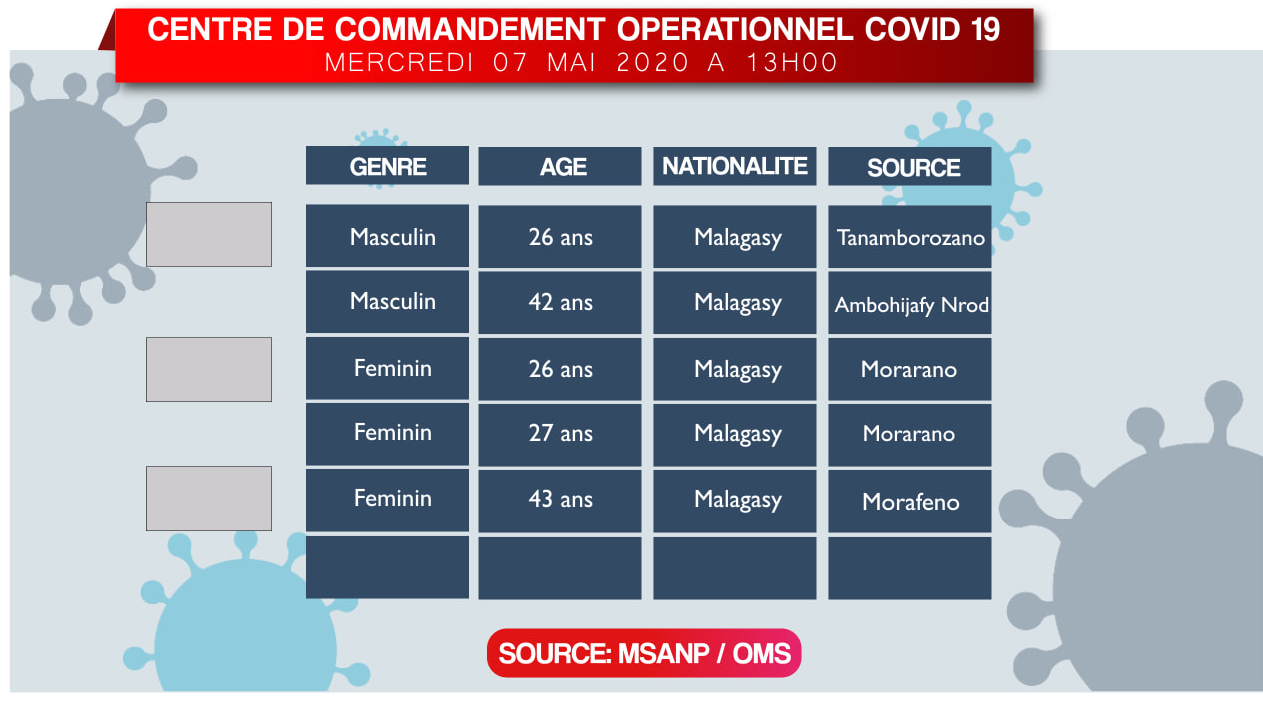 CENTRE DE COMMANDEMENT OPERATIONNEL COVID 19
MERCREDI 07 MAI 2020 A 13H00

| GENRE | AGE | NATIONALITE | SOURCE |
|---|---|---|---|
| Masculin | 26 ans | Malagasy | Tanamborozano |
| Masculin | 42 ans | Malagasy | Ambohijafy Nrod |
| Feminin | 26 ans | Malagasy | Morarano |
| Feminin | 27 ans | Malagasy | Morarano |
| Feminin | 43 ans | Malagasy | Morafeno |
| | | | |

SOURCE: MSANP / OMS